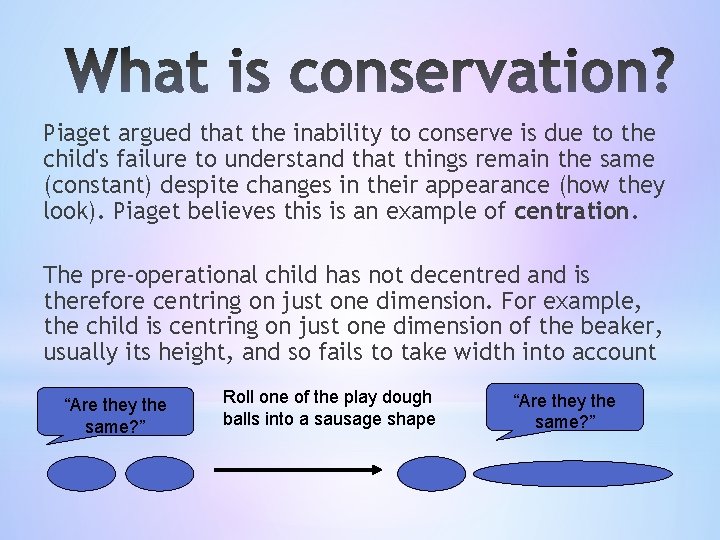 What is conservation?

Piaget argued that the inability to conserve is due to the child's failure to understand that things remain the same (constant) despite changes in their appearance (how they look). Piaget believes this is an example of centration.

The pre-operational child has not decentred and is therefore centring on just one dimension. For example, the child is centring on just one dimension of the beaker, usually its height, and so fails to take width into account

“Are they the same?”

Roll one of the play dough balls into a sausage shape

“Are they the same?”